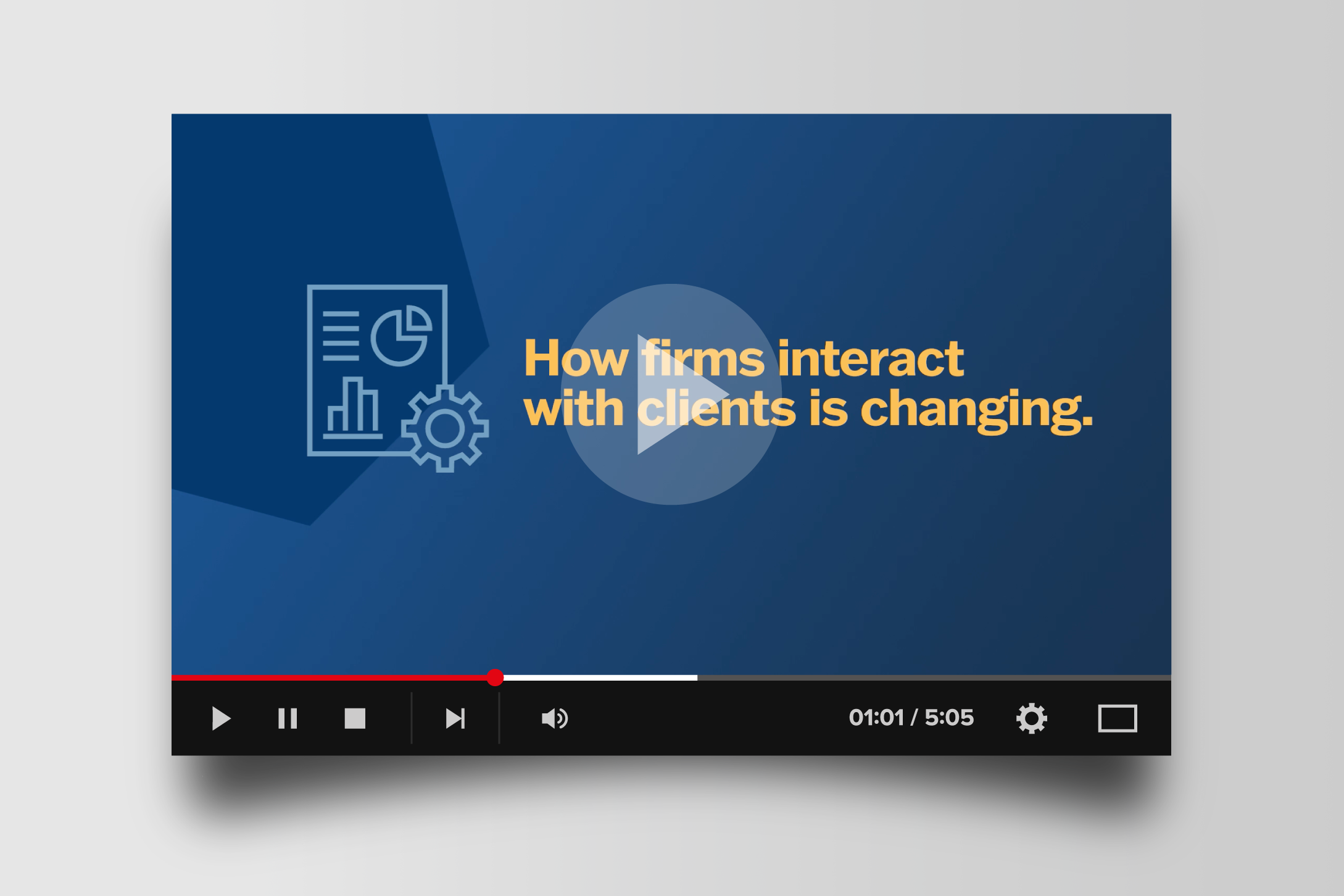 How firms interact with clients is changing.

01:01 / 5:05